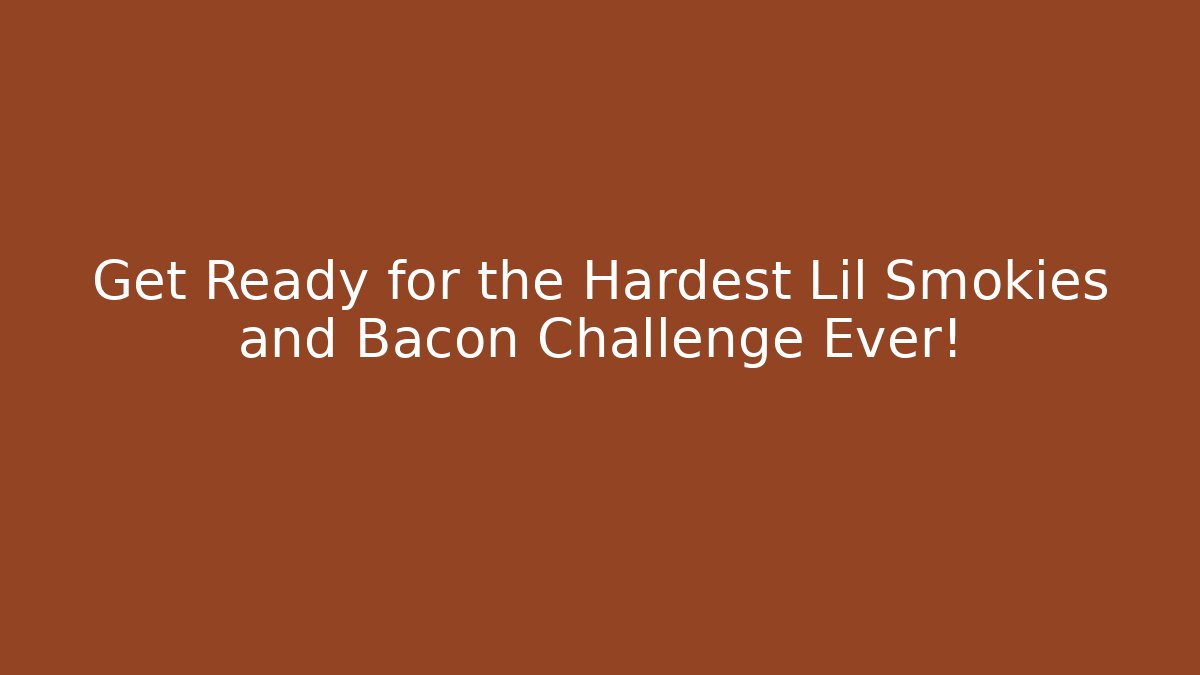 Get Ready for the Hardest Lil Smokies and Bacon Challenge Ever!